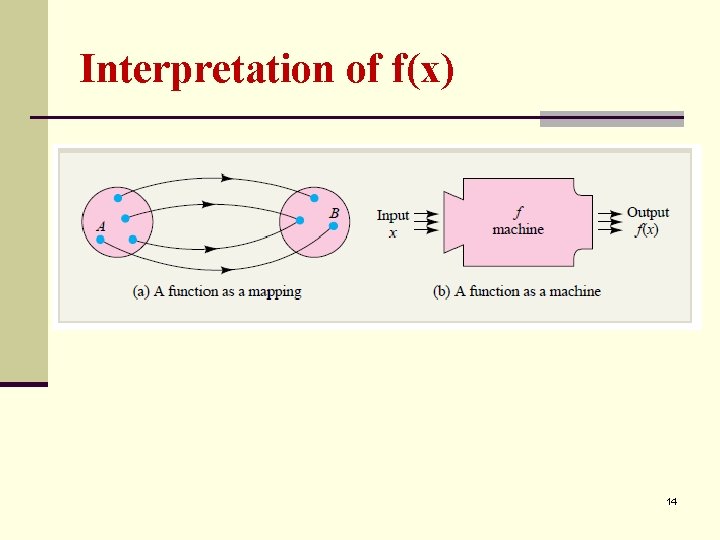 Interpretation of f(x)

$A$

$B$

(a) A function as a mapping

Input
$x$

$f$
machine

Output
$f(x)$

(b) A function as a machine

14